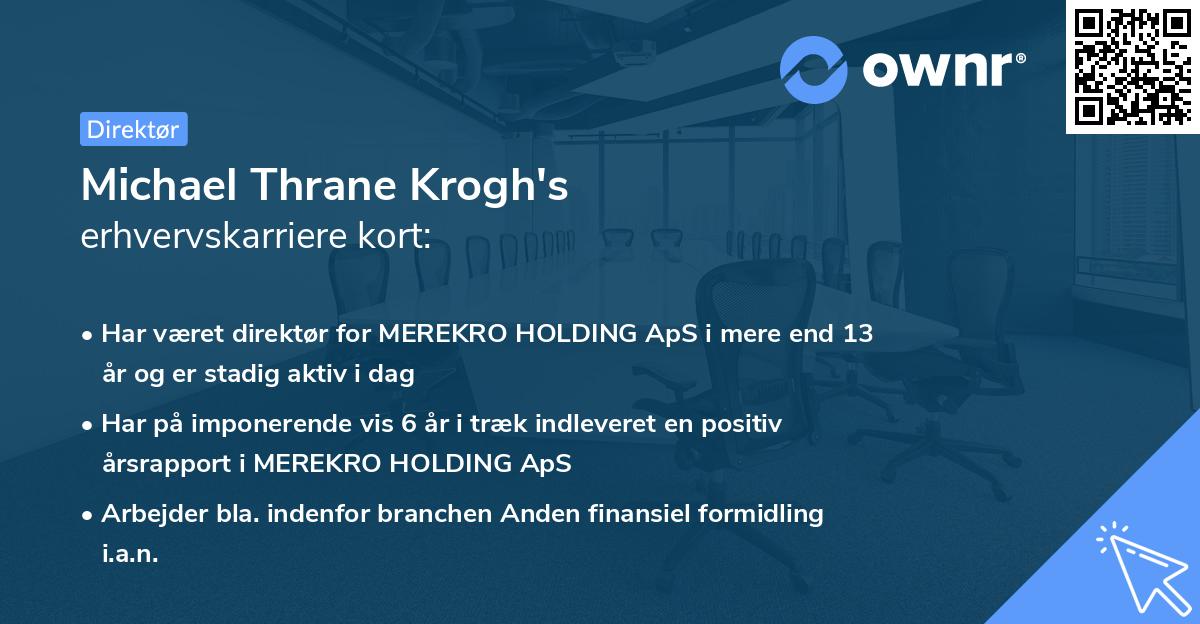 ownr®

Direktør

Michael Thrane Krogh's
erhvervskarriere kort:

• Har været direktør for MEREKRO HOLDING ApS i mere end 13 år og er stadig aktiv i dag

• Har på imponerende vis 6 år i træk indleveret en positiv årsrapport i MEREKRO HOLDING ApS

• Arbejder bla. indenfor branchen Anden finansiel formidling i.a.n.